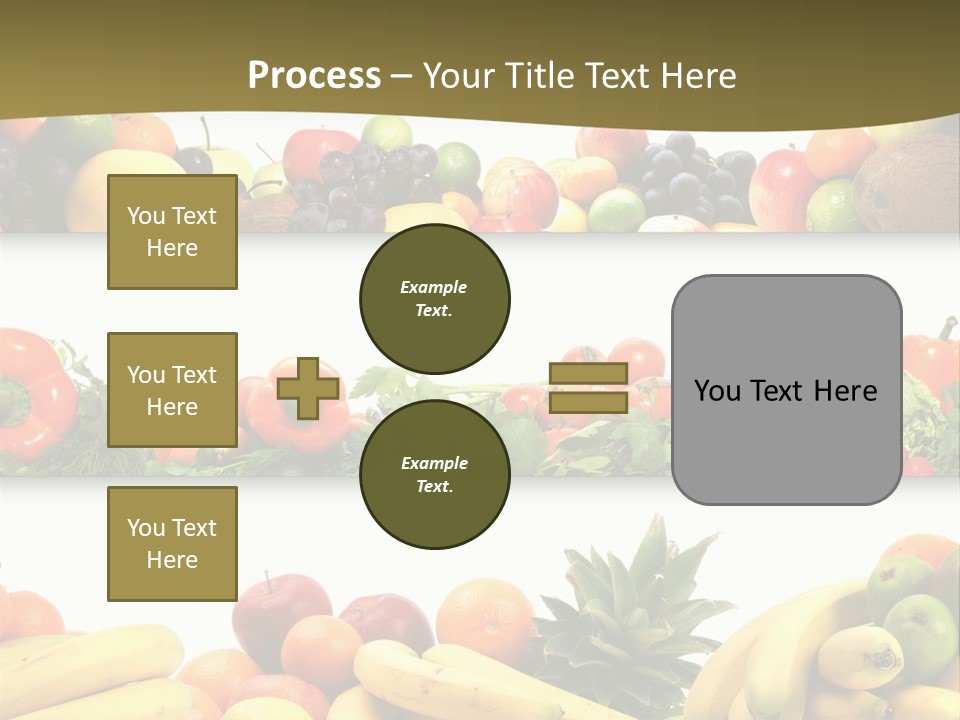 Process – Your Title Text Here

You Text Here

You Text Here

You Text Here

Example Text.

Example Text.

You Text Here